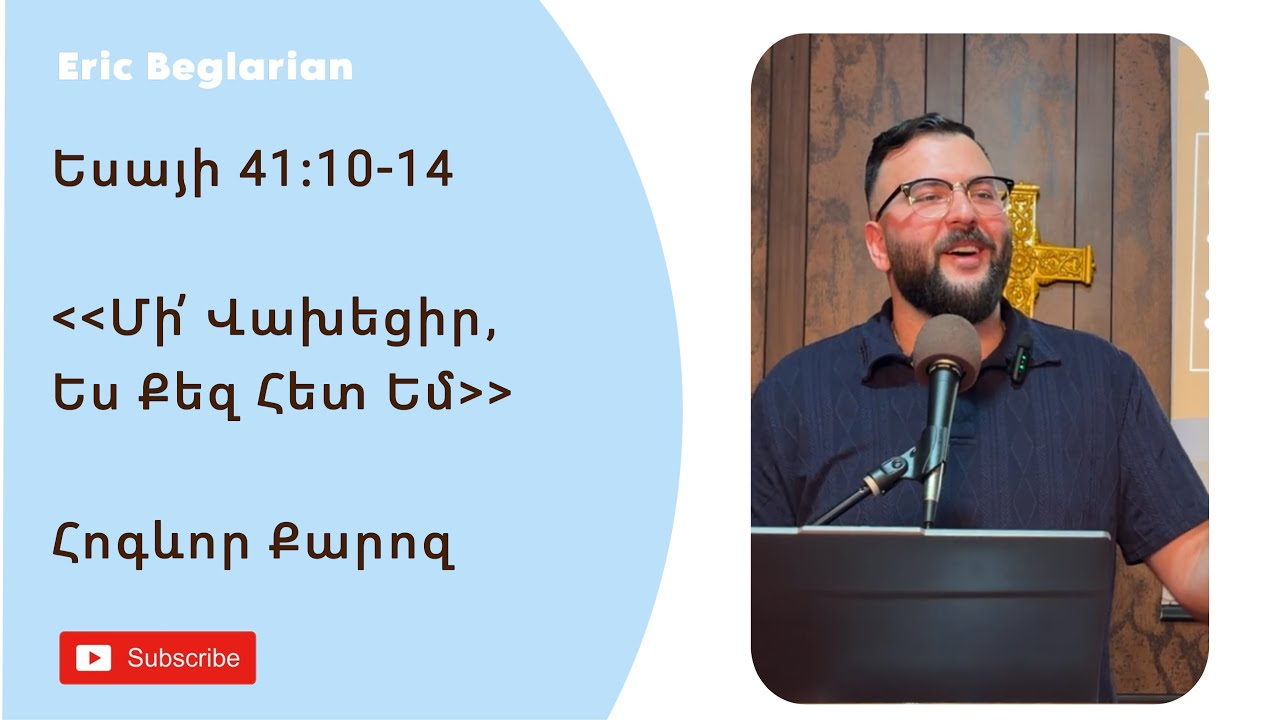 Eric Beglarian

Եսայի 41:10-14

<<Մի՛ Վախեցիր, Ես Քեզ Հետ Եմ>>

Հոգևոր Քարոզ

Subscribe